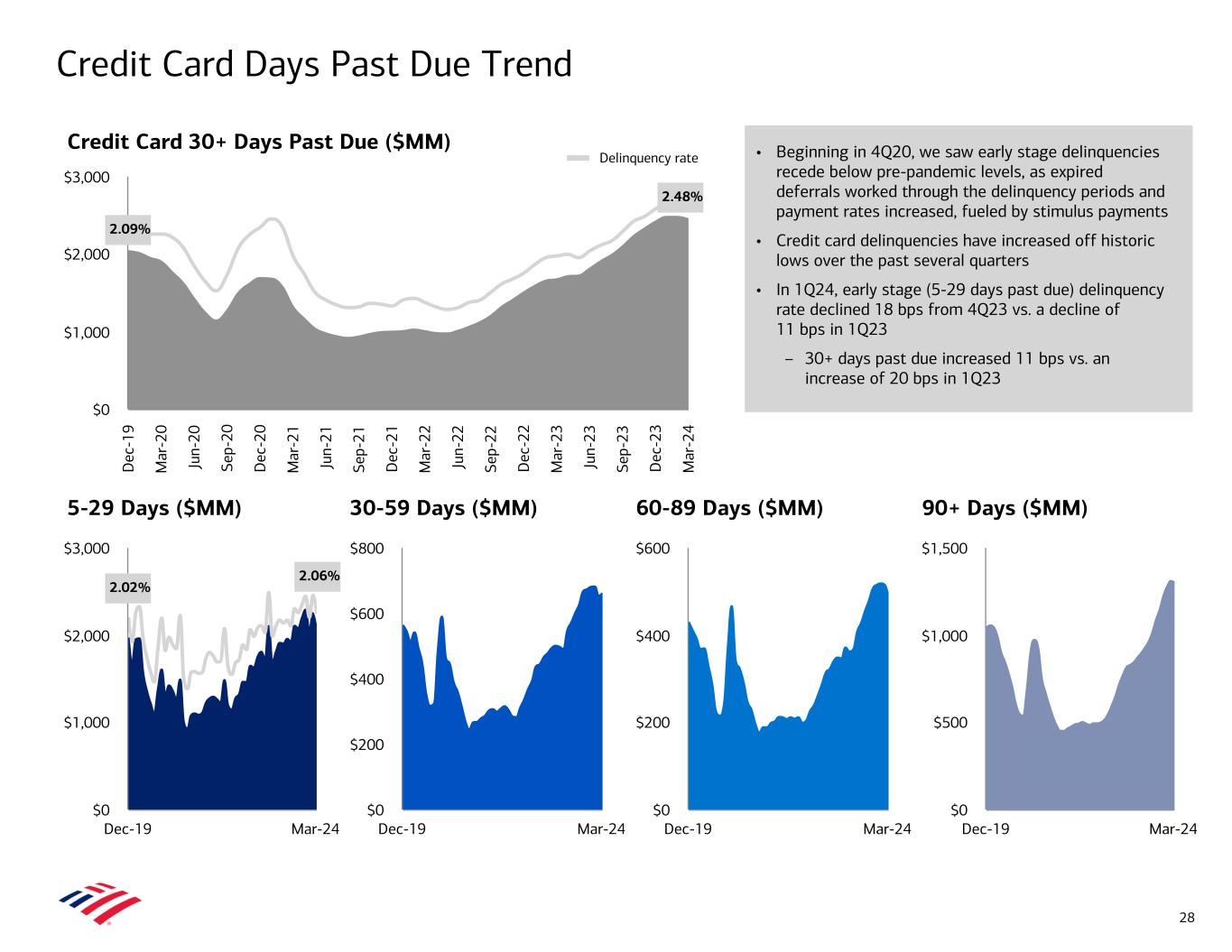 Credit Card Days Past Due Trend

Credit Card 30+ Days Past Due ($MM)

Delinquency rate

$3,000
$2,000
$1,000
$0

2.09%
2.48%

Dec-19 Mar-20 Jun-20 Sep-20 Dec-20 Mar-21 Jun-21 Sep-21 Dec-21 Mar-22 Jun-22 Sep-22 Dec-22 Mar-23 Jun-23 Sep-23 Dec-23 Mar-24

• Beginning in 4Q20, we saw early stage delinquencies recede below pre-pandemic levels, as expired deferrals worked through the delinquency periods and payment rates increased, fueled by stimulus payments

• Credit card delinquencies have increased off historic lows over the past several quarters

• In 1Q24, early stage (5-29 days past due) delinquency rate declined 18 bps from 4Q23 vs. a decline of 11 bps in 1Q23

– 30+ days past due increased 11 bps vs. an increase of 20 bps in 1Q23

5-29 Days ($MM)

$3,000
$2,000
$1,000
$0

2.02%
2.06%

Dec-19 Mar-24

30-59 Days ($MM)

$800
$600
$400
$200
$0

Dec-19 Mar-24

60-89 Days ($MM)

$600
$400
$200
$0

Dec-19 Mar-24

90+ Days ($MM)

$1,500
$1,000
$500
$0

Dec-19 Mar-24

28